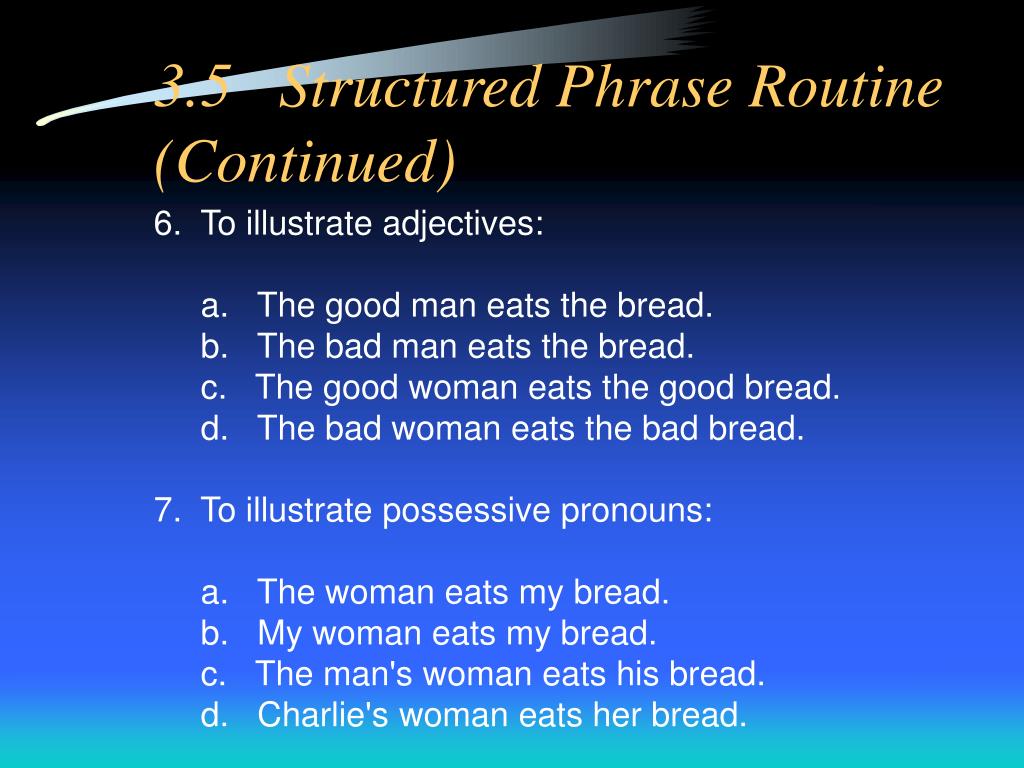 3.5 Structured Phrase Routine (Continued)

6. To illustrate adjectives:

a. The good man eats the bread.
b. The bad man eats the bread.
c. The good woman eats the good bread.
d. The bad woman eats the bad bread.

7. To illustrate possessive pronouns:

a. The woman eats my bread.
b. My woman eats my bread.
c. The man's woman eats his bread.
d. Charlie's woman eats her bread.